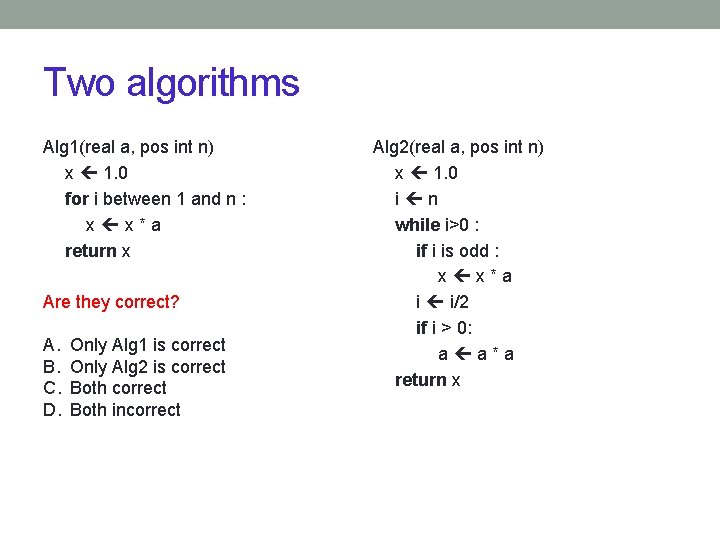 Two algorithms

Alg1(real a, pos int n)
x ← 1.0
for i between 1 and n :
x ← x * a
return x

Are they correct?

A. Only Alg1 is correct
B. Only Alg2 is correct
C. Both correct
D. Both incorrect

Alg2(real a, pos int n)
x ← 1.0
i ← n
while i>0 :
if i is odd :
x ← x * a
i ← i/2
if i > 0:
a ← a * a
return x